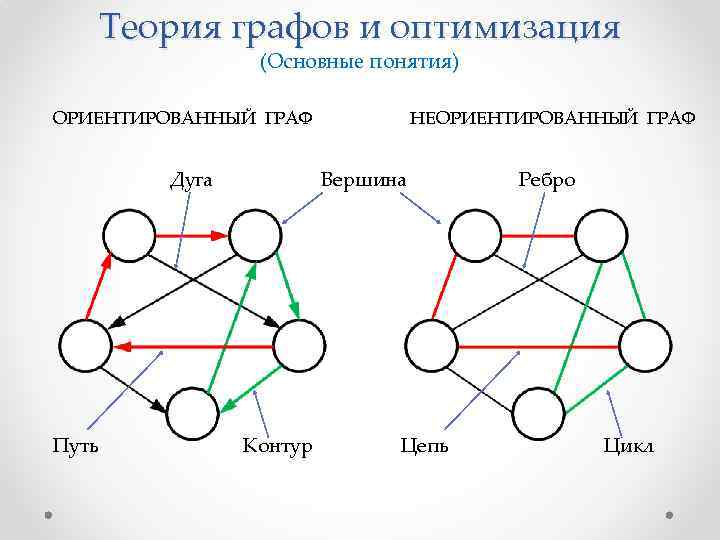 Теория графов и оптимизация
(Основные понятия)

ОРИЕНТИРОВАННЫЙ ГРАФ

НЕОРИЕНТИРОВАННЫЙ ГРАФ

Дуга

Вершина

Ребро

Путь

Контур

Цепь

Цикл